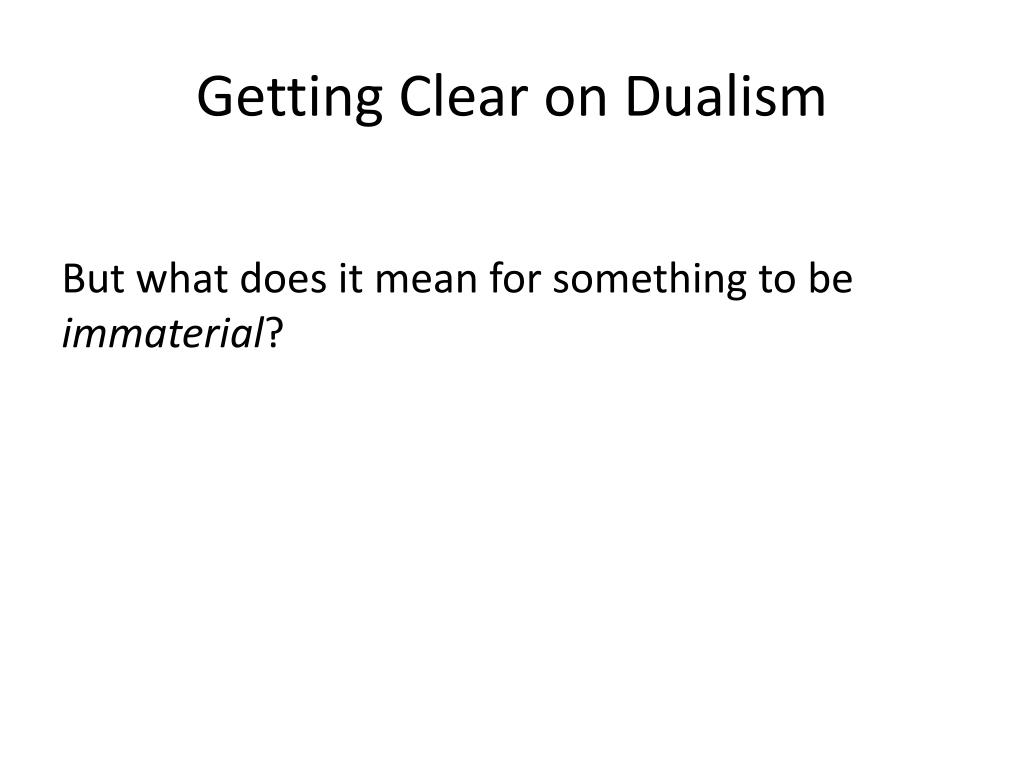 Getting Clear on Dualism

But what does it mean for something to be immaterial?